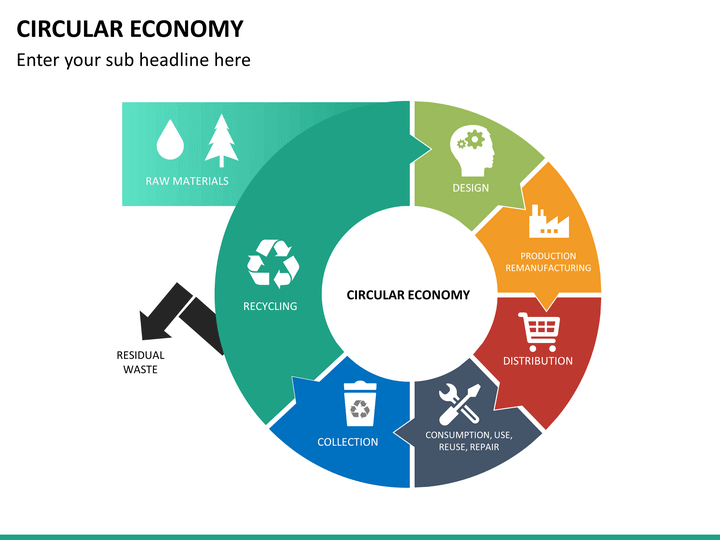 CIRCULAR ECONOMY

Enter your sub headline here

RAW MATERIALS

DESIGN

PRODUCTION REMANUFACTURING

DISTRIBUTION

CONSUMPTION, USE, REUSE, REPAIR

COLLECTION

RECYCLING

RESIDUAL WASTE

CIRCULAR ECONOMY